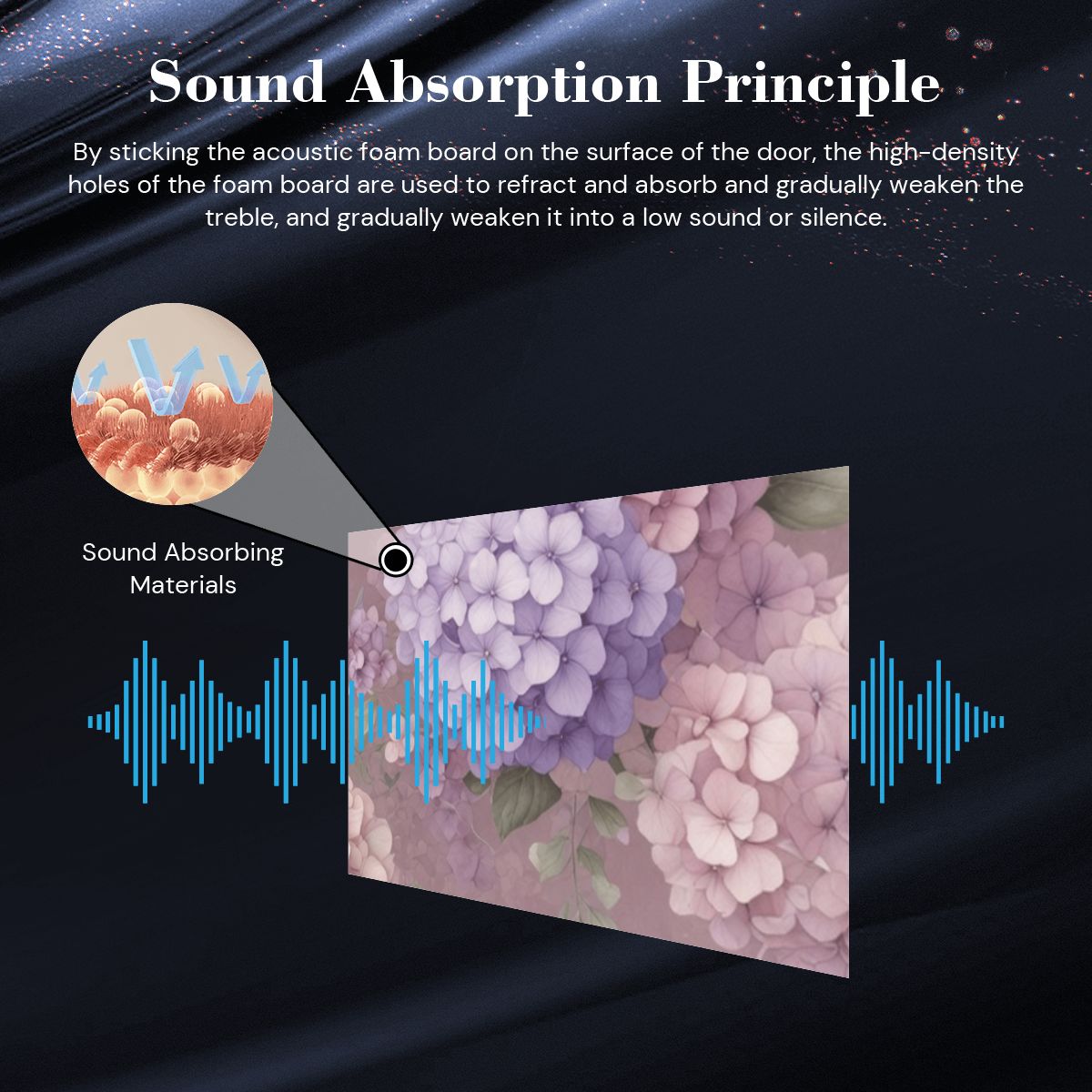 Sound Absorption Principle

By sticking the acoustic foam board on the surface of the door, the high-density holes of the foam board are used to refract and absorb and gradually weaken the treble, and gradually weaken it into a low sound or silence.

Sound Absorbing Materials